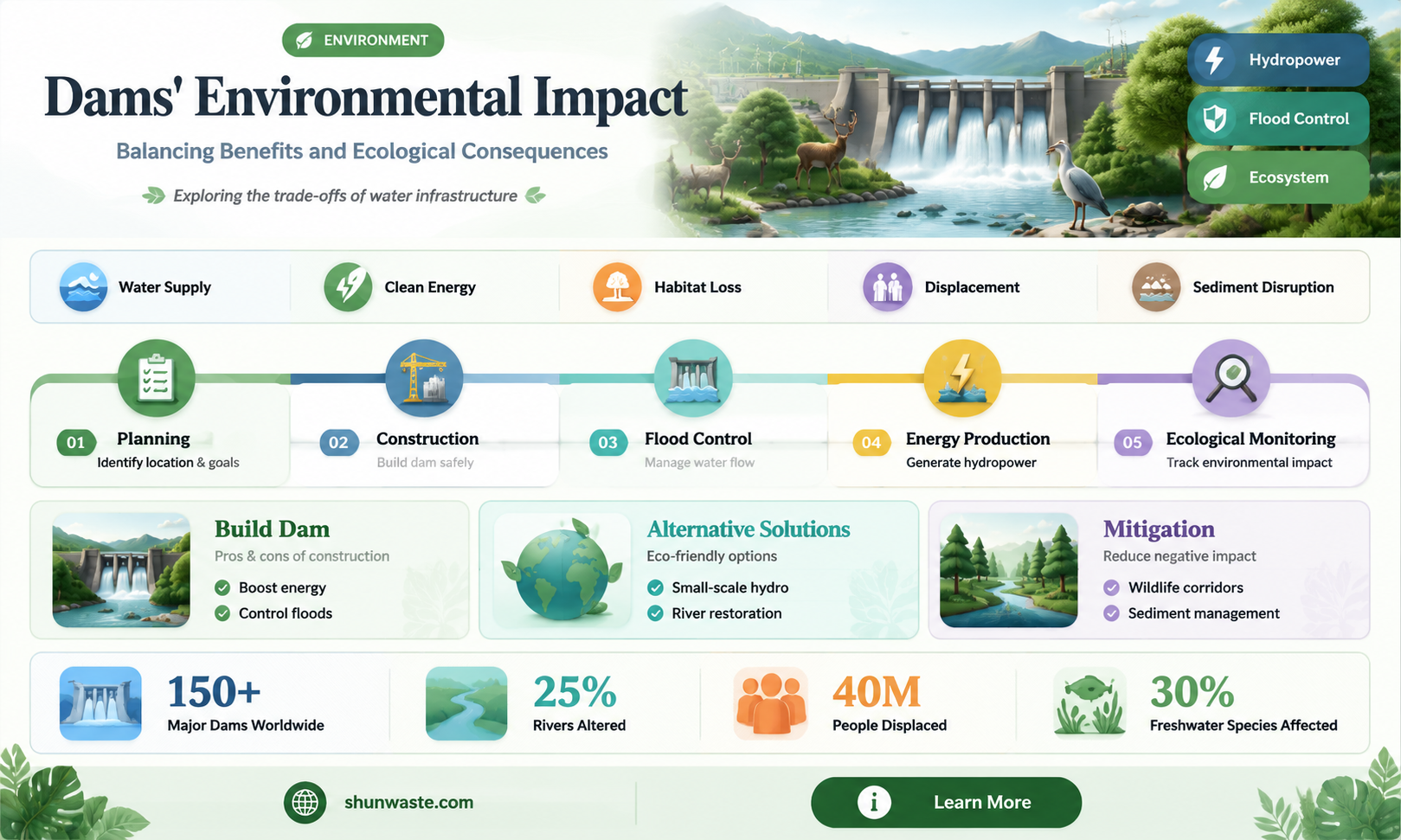 ENVIRONMENT

Dams' Environmental Impact

Balancing Benefits and Ecological Consequences

Exploring the trade-offs of water infrastructure

Hydropower

Flood Control

Ecosystem

Water Supply

Clean Energy

Habitat Loss

Displacement

Sediment Disruption

01 Planning
Identify location & goals

02 Construction
Build dam safely

03 Flood Control
Manage water flow

04 Energy Production
Generate hydropower

05 Ecological Monitoring
Track environmental impact

Build Dam
Pros & cons of construction
Boost energy
Control floods

Alternative Solutions
Eco-friendly options
Small-scale hydro
River restoration

Mitigation
Reduce negative impact
Wildlife corridors
Sediment management

150+
Major Dams Worldwide

25%
Rivers Altered

40M
People Displaced

30%
Freshwater Species Affected

shunwaste.com

Learn More